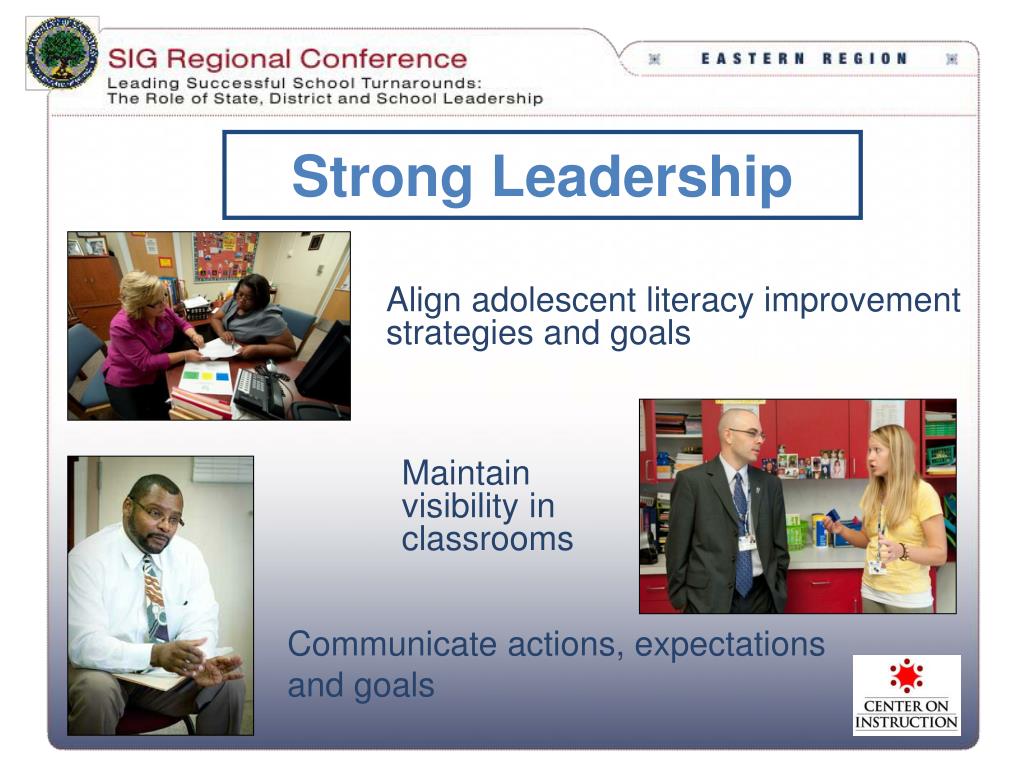 SIG Regional Conference
Leading Successful School Turnarounds:
The Role of State, District and School Leadership

EASTERN REGION

Strong Leadership

Align adolescent literacy improvement strategies and goals

Maintain visibility in classrooms

Communicate actions, expectations and goals

CENTER ON INSTRUCTION